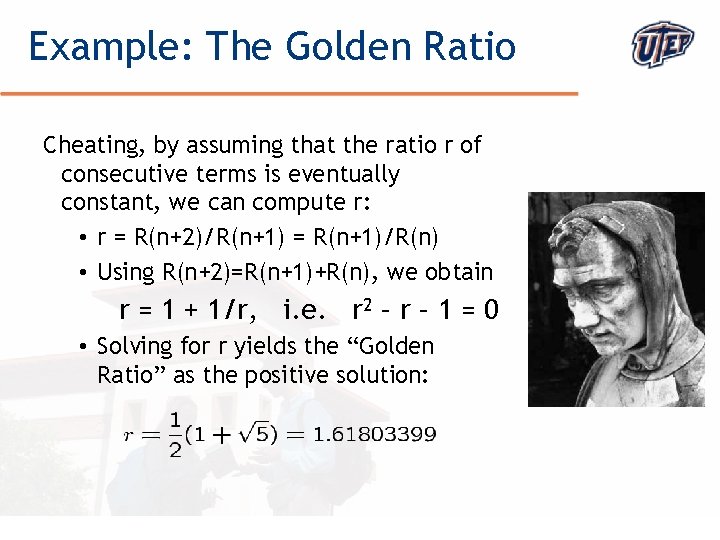 Example: The Golden Ratio

UTEP

Cheating, by assuming that the ratio r of consecutive terms is eventually constant, we can compute r:

• r = R(n+2)/R(n+1) = R(n+1)/R(n)

• Using R(n+2)=R(n+1)+R(n), we obtain

r = 1 + 1/r,   i.e.   $r^2 - r - 1 = 0$

• Solving for r yields the “Golden Ratio” as the positive solution:

$r = \frac{1}{2}(1 + \sqrt{5}) = 1.61803399$